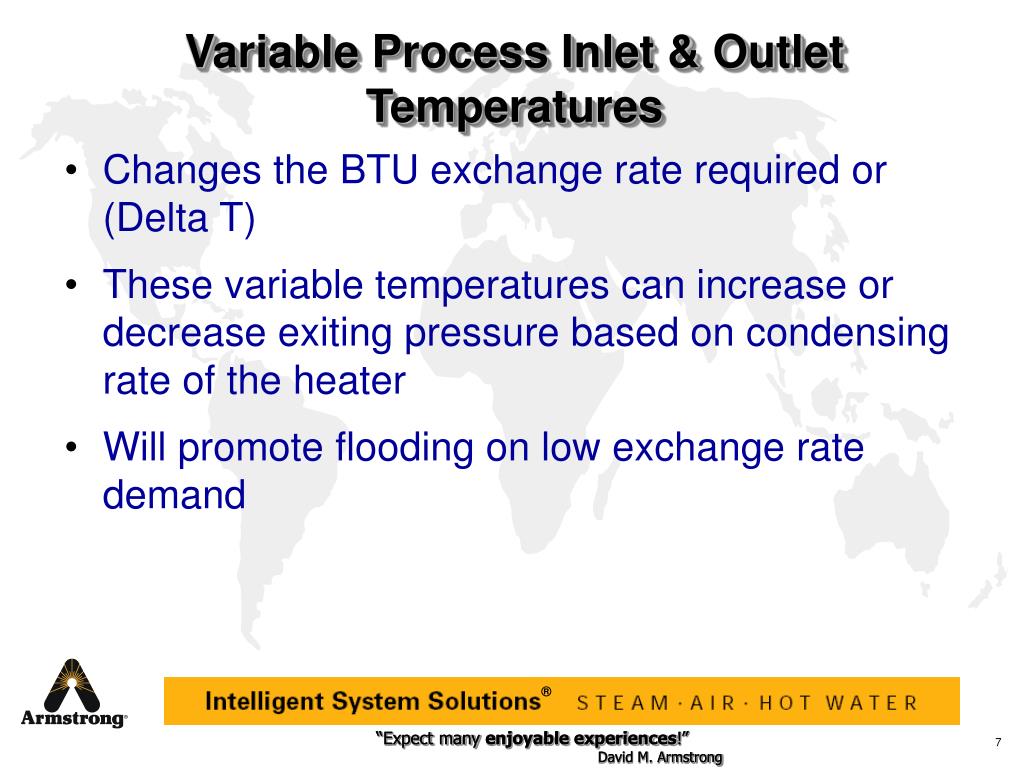 Variable Process Inlet & Outlet Temperatures

• Changes the BTU exchange rate required or (Delta T)

• These variable temperatures can increase or decrease exiting pressure based on condensing rate of the heater

• Will promote flooding on low exchange rate demand

Armstrong®

Intelligent System Solutions® STEAM · AIR · HOT WATER

"Expect many enjoyable experiences!"
David M. Armstrong

7